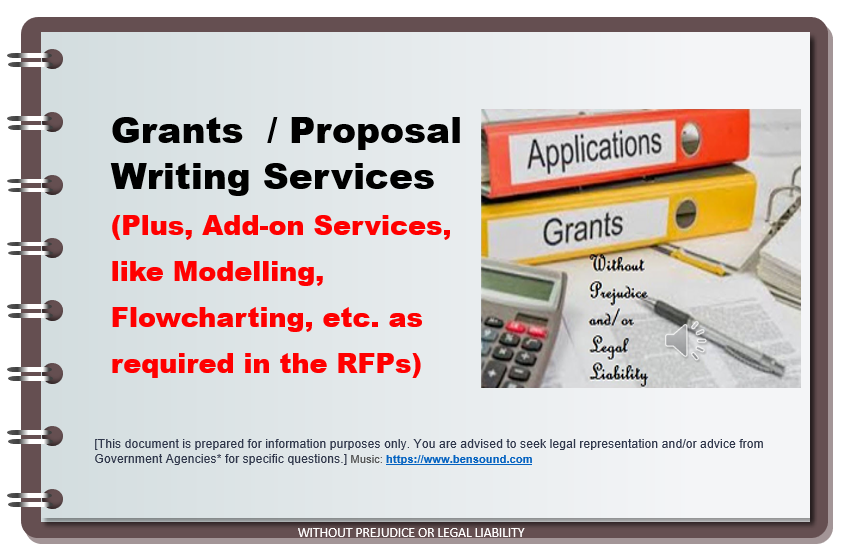 Grants / Proposal Writing Services

(Plus, Add-on Services, like Modelling, Flowcharting, etc. as required in the RFPs)

Applications

Grants

Without Prejudice and/or Legal Liability

[This document is prepared for information purposes only. You are advised to seek legal representation and/or advice from Government Agencies* for specific questions.] Music: https://www.bensound.com

WITHOUT PREJUDICE OR LEGAL LIABILITY